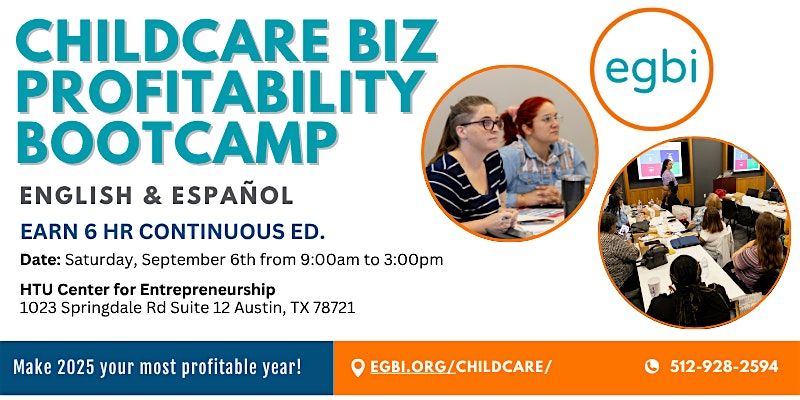 CHILDCARE BIZ PROFITABILITY BOOTCAMP

egbi

ENGLISH & ESPAÑOL

EARN 6 HR CONTINUOUS ED.

Date: Saturday, September 6th from 9:00am to 3:00pm

HTU Center for Entrepreneurship
1023 Springdale Rd Suite 12 Austin, TX 78721

Make 2025 your most profitable year!

EGBI.ORG/CHILDCARE/

512-928-2594